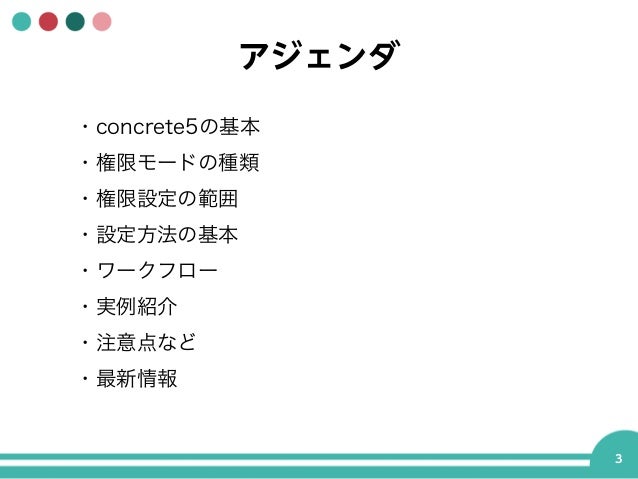 アジェンダ

・concrete5の基本
・権限モードの種類
・権限設定の範囲
・設定方法の基本
・ワークフロー
・実例紹介
・注意点など
・最新情報

3